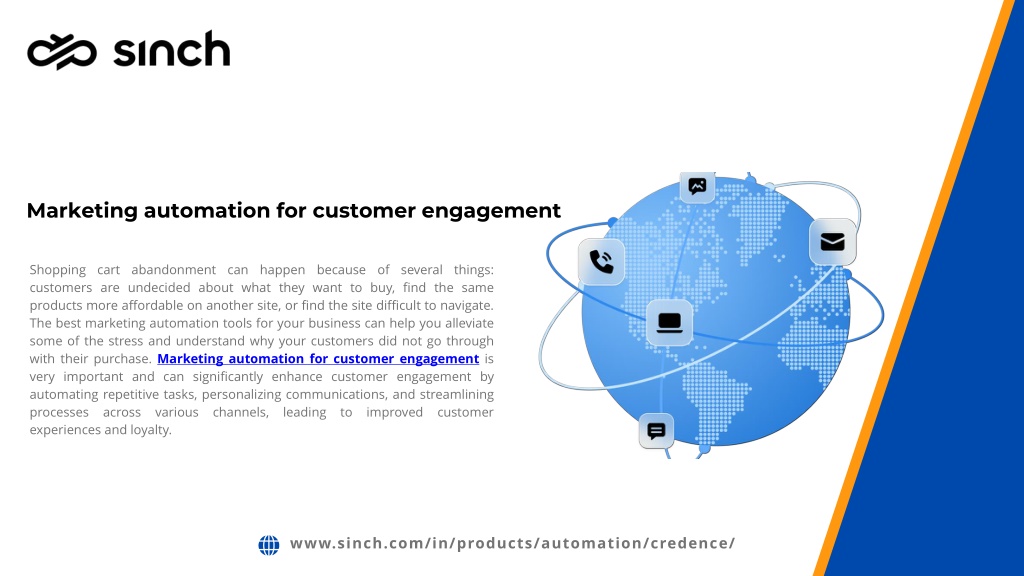 sinch

Marketing automation for customer engagement

Shopping cart abandonment can happen because of several things: customers are undecided about what they want to buy, find the same products more affordable on another site, or find the site difficult to navigate. The best marketing automation tools for your business can help you alleviate some of the stress and understand why your customers did not go through with their purchase. Marketing automation for customer engagement is very important and can significantly enhance customer engagement by automating repetitive tasks, personalizing communications, and streamlining processes across various channels, leading to improved customer experiences and loyalty.

www.sinch.com/in/products/automation/credence/